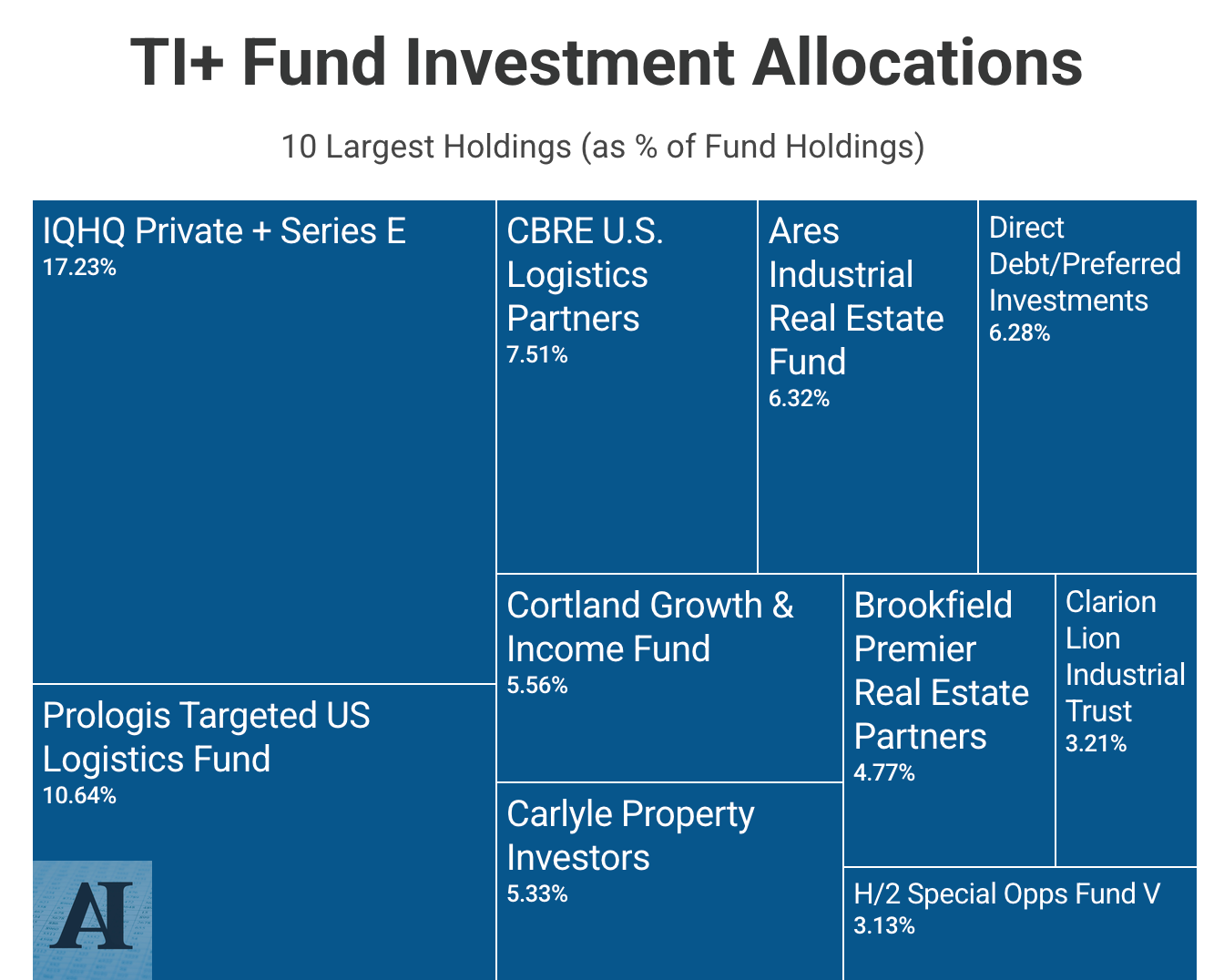 TI+ Fund Investment Allocations

10 Largest Holdings (as % of Fund Holdings)

IQHQ Private + Series E
17.23%

Prologis Targeted US Logistics Fund
10.64%

AI

CBRE U.S. Logistics Partners
7.51%

Ares Industrial Real Estate Fund
6.32%

Direct Debt/Preferred Investments
6.28%

Cortland Growth & Income Fund
5.56%

Carlyle Property Investors
5.33%

Brookfield Premier Real Estate Partners
4.77%

Clarion Lion Industrial Trust
3.21%

H/2 Special Opps Fund V
3.13%